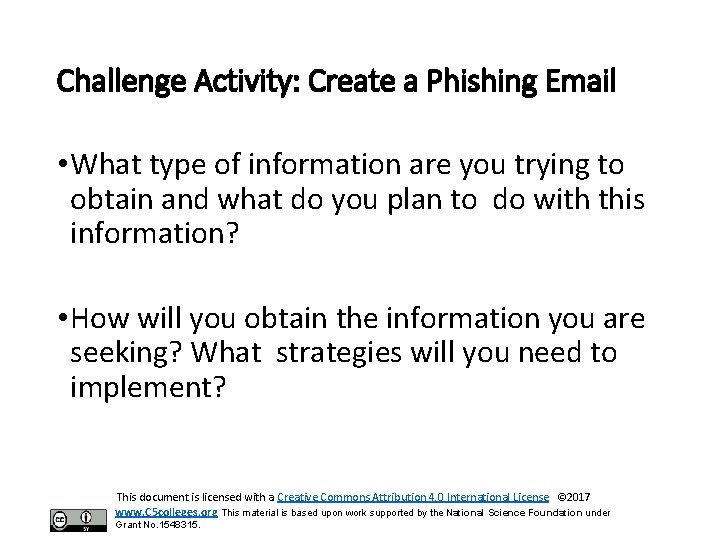 Challenge Activity: Create a Phishing Email

•What type of information are you trying to obtain and what do you plan to do with this information?

•How will you obtain the information you are seeking? What strategies will you need to implement?

This document is licensed with a Creative Commons Attribution 4.0 International License ©2017 www.C5colleges.org This material is based upon work supported by the National Science Foundation under Grant No.1548315.

cc BY